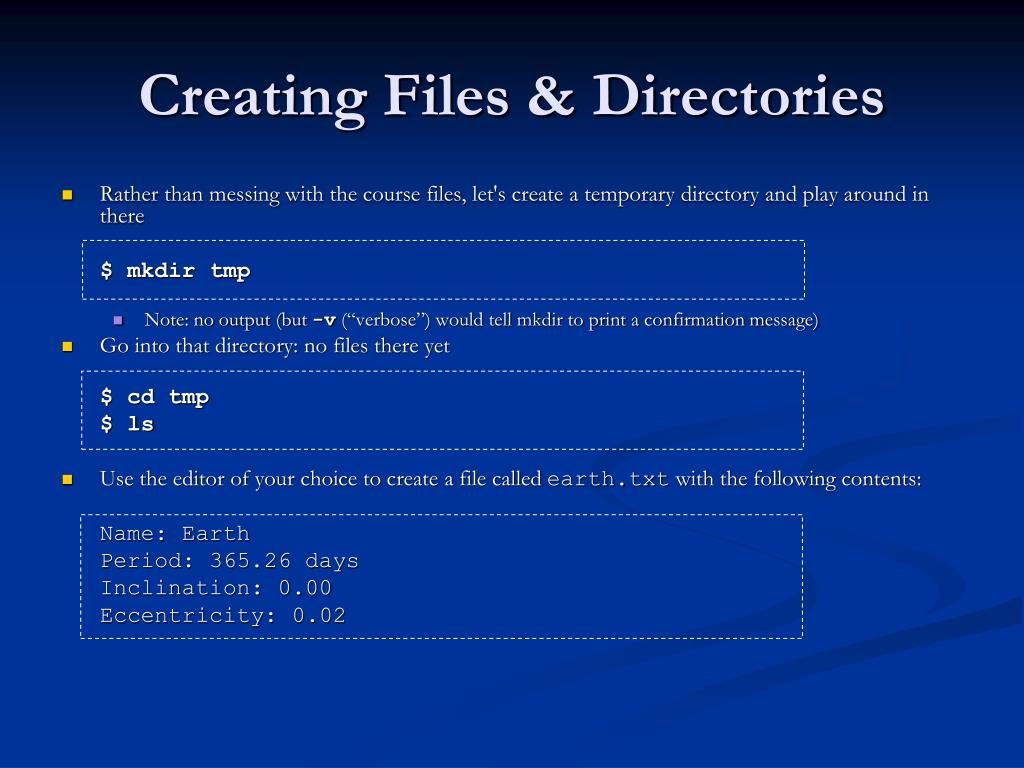 Creating Files & Directories

Rather than messing with the course files, let's create a temporary directory and play around in there

$ mkdir tmp

Note: no output (but -v (“verbose”) would tell mkdir to print a confirmation message)

Go into that directory: no files there yet

$ cd tmp
$ ls

Use the editor of your choice to create a file called earth.txt with the following contents:

Name: Earth
Period: 365.26 days
Inclination: 0.00
Eccentricity: 0.02